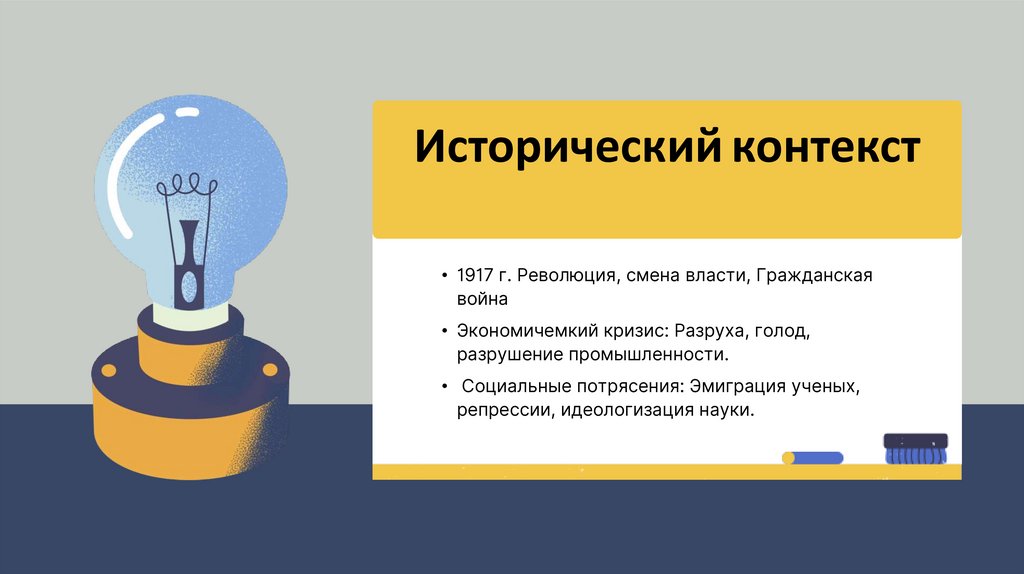 Исторический контекст

• 1917 г. Революция, смена власти, Гражданская война

• Экономичемкий кризис: Разруха, голод, разрушение промышленности.

• Социальные потрясения: Эмиграция ученых, репрессии, идеологизация науки.